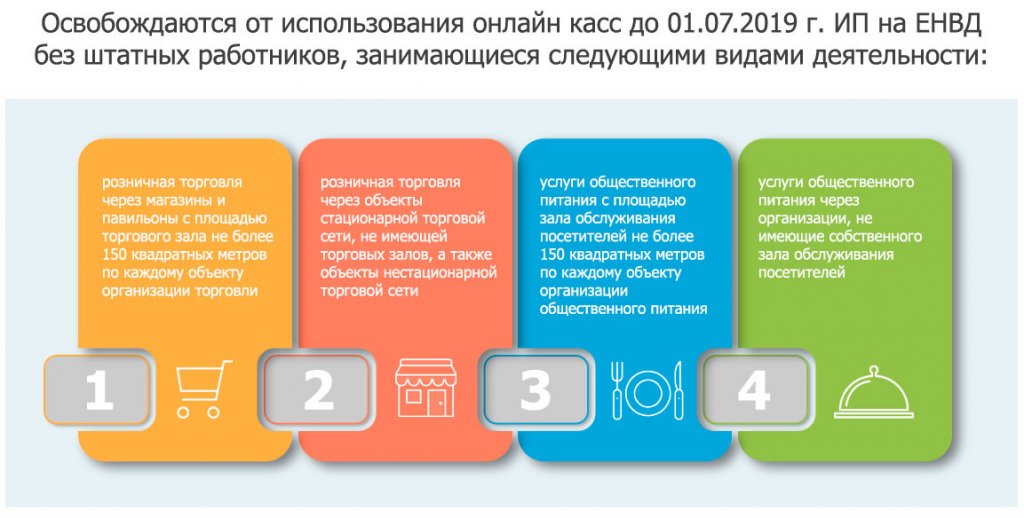 Освобождаются от использования онлайн касс до 01.07.2019 г. ИП на ЕНВД без штатных работников, занимающиеся следующими видами деятельности:

розничная торговля через магазины и павильоны с площадью торгового зала не более 150 квадратных метров по каждому объекту организации торговли

1

розничная торговля через объекты стационарной торговой сети, не имеющей торговых залов, а также объекты нестационарной торговой сети

2

услуги общественного питания с площадью зала обслуживания посетителей не более 150 квадратных метров по каждому объекту организации общественного питания

3

услуги общественного питания через организации, не имеющие собственного зала обслуживания посетителей

4